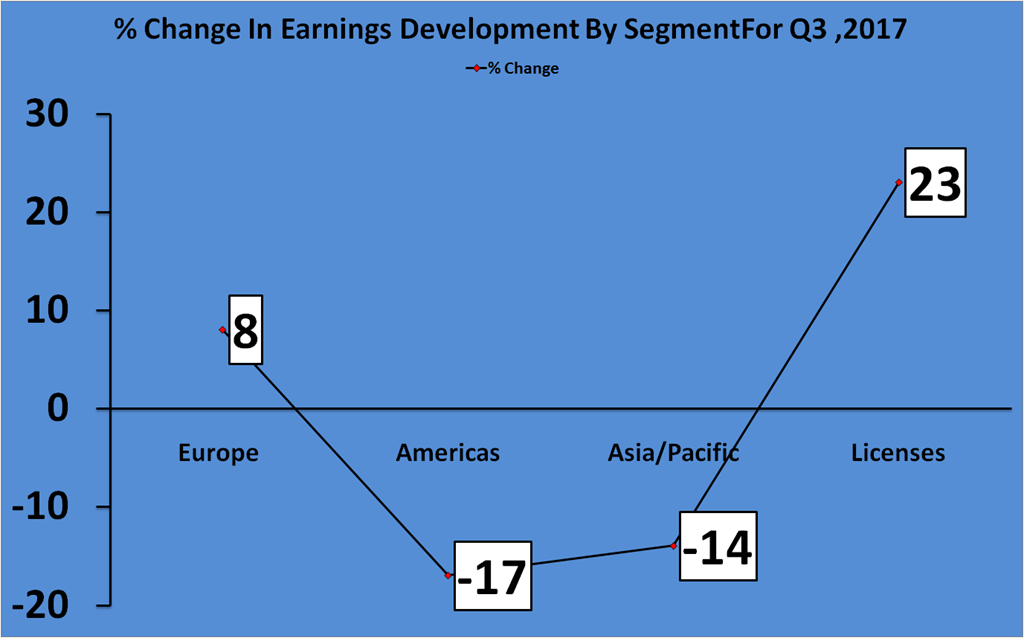 % Change In Earnings Development By SegmentFor Q3 ,2017

% Change

30
20
10
0
-10
-20

8
-17
-14
23

Europe
Americas
Asia/Pacific
Licenses